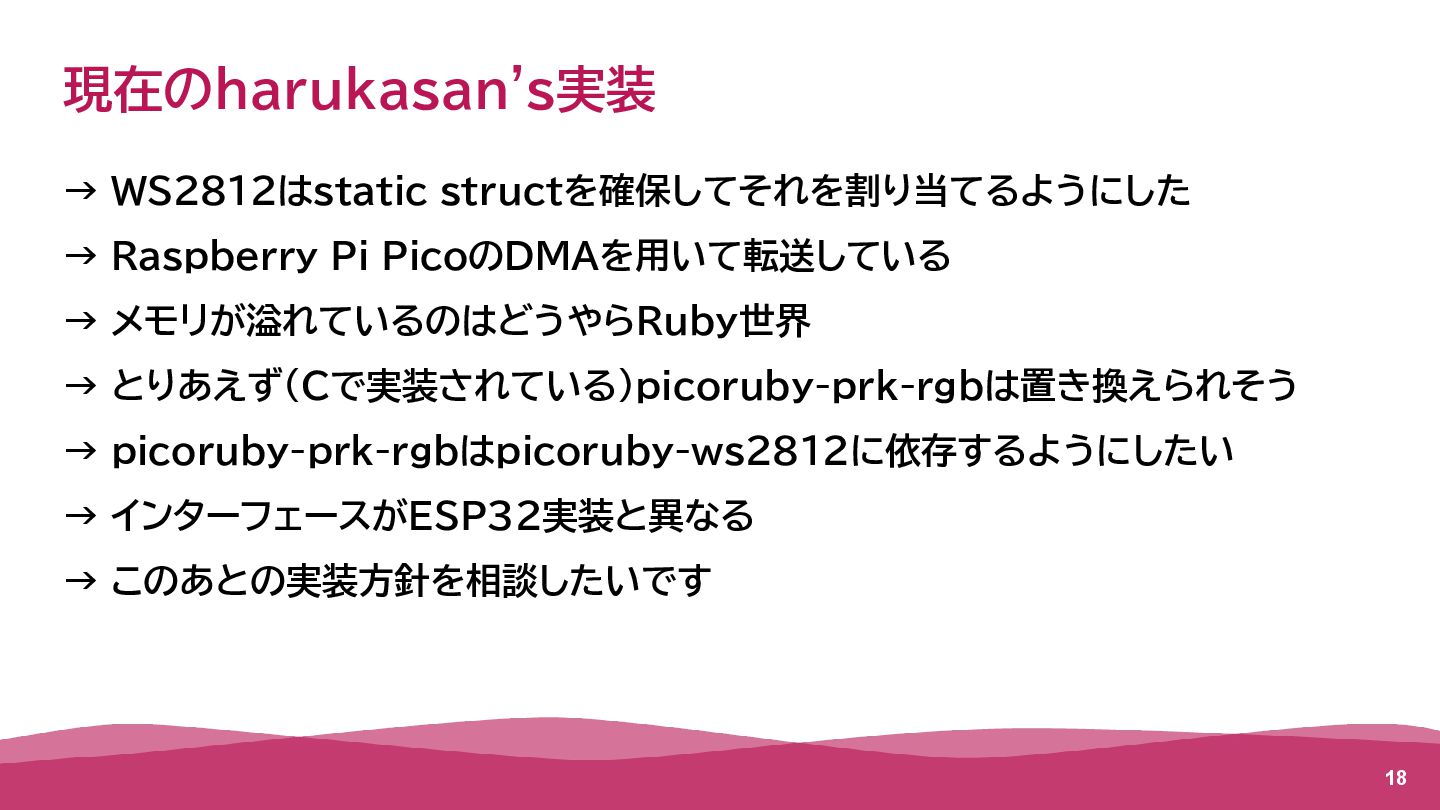 現在のharukasan’s実装

→ WS2812はstatic structを確保してそれを割り当てるようにした

→ Raspberry Pi PicoのDMAを用いて転送している

→ メモリが溢れているのはどうやらRuby世界

→ とりあえず(Cで実装されている)picoruby-prk-rgbは置き換えられそう

→ picoruby-prk-rgbはpicoruby-ws2812に依存するようにしたい

→ インターフェースがESP32実装と異なる

→ このあとの実装方針を相談したいです

18